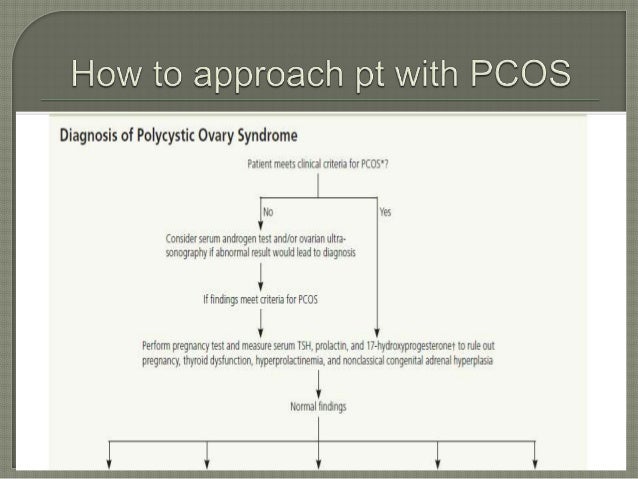 How to approach pt with PCOS

Diagnosis of Polycystic Ovary Syndrome

Patient meets clinical criteria for PCOS*?

No

Yes

Consider serum androgen test and/or ovarian ultrasonography if abnormal result would lead to diagnosis

If findings meet criteria for PCOS

Perform pregnancy test and measure serum TSH, prolactin, and 17-hydroxyprogesterone† to rule out pregnancy, thyroid dysfunction, hyperprolactinemia, and nonclassical congenital adrenal hyperplasia

Normal findings